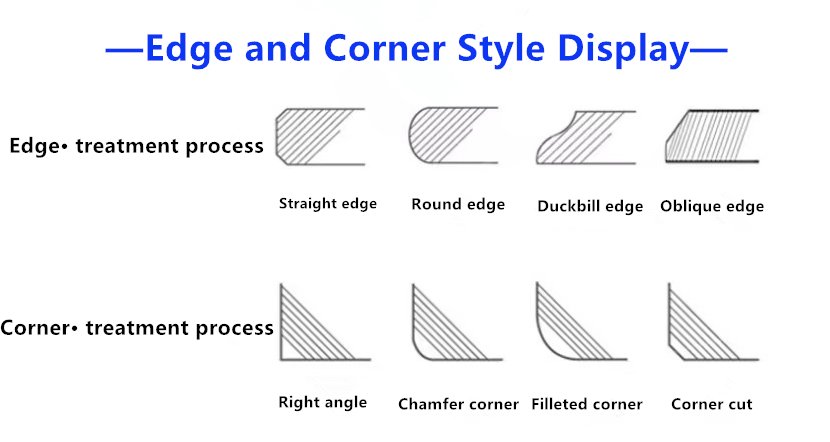 —Edge and Corner Style Display—

Edge• treatment process

Straight edge

Round edge

Duckbill edge

Oblique edge

Corner• treatment process

Right angle

Chamfer corner

Filleted corner

Corner cut